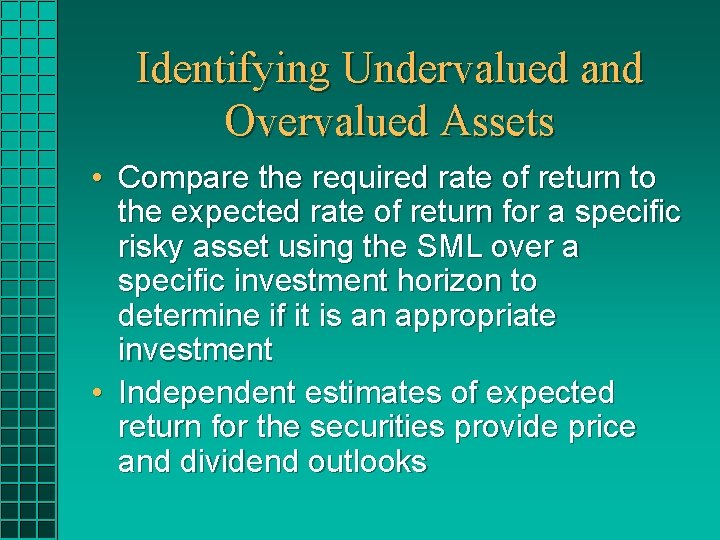 Identifying Undervalued and Overvalued Assets

• Compare the required rate of return to the expected rate of return for a specific risky asset using the SML over a specific investment horizon to determine if it is an appropriate investment

• Independent estimates of expected return for the securities provide price and dividend outlooks